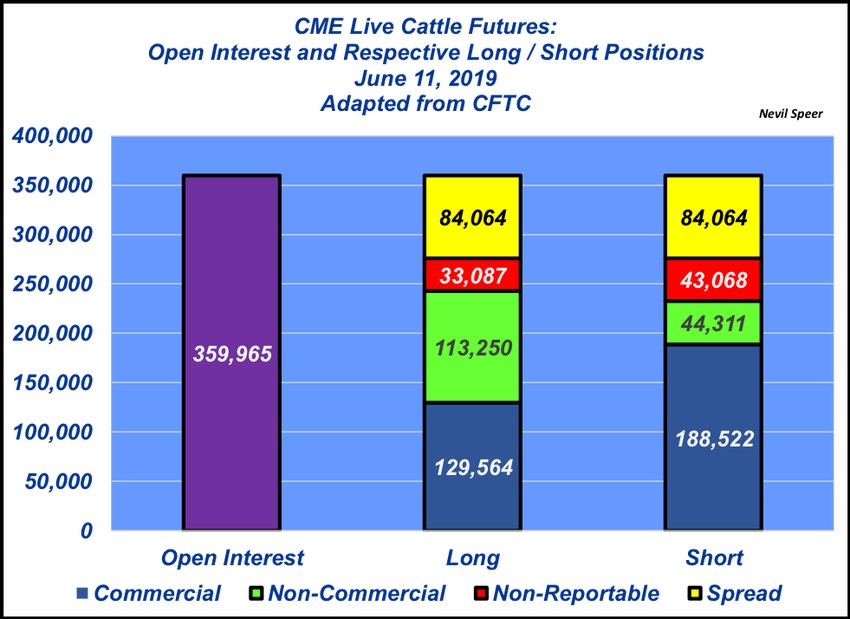 CME Live Cattle Futures:
Open Interest and Respective Long / Short Positions
June 11, 2019
Adapted from CFTC

Nevil Speer

400,000
350,000
300,000
250,000
200,000
150,000
100,000
50,000
0

359,965

84,064
33,087
113,250
129,564

84,064
43,068
44,311
188,522

Open Interest
Long
Short

Commercial
Non-Commercial
Non-Reportable
Spread